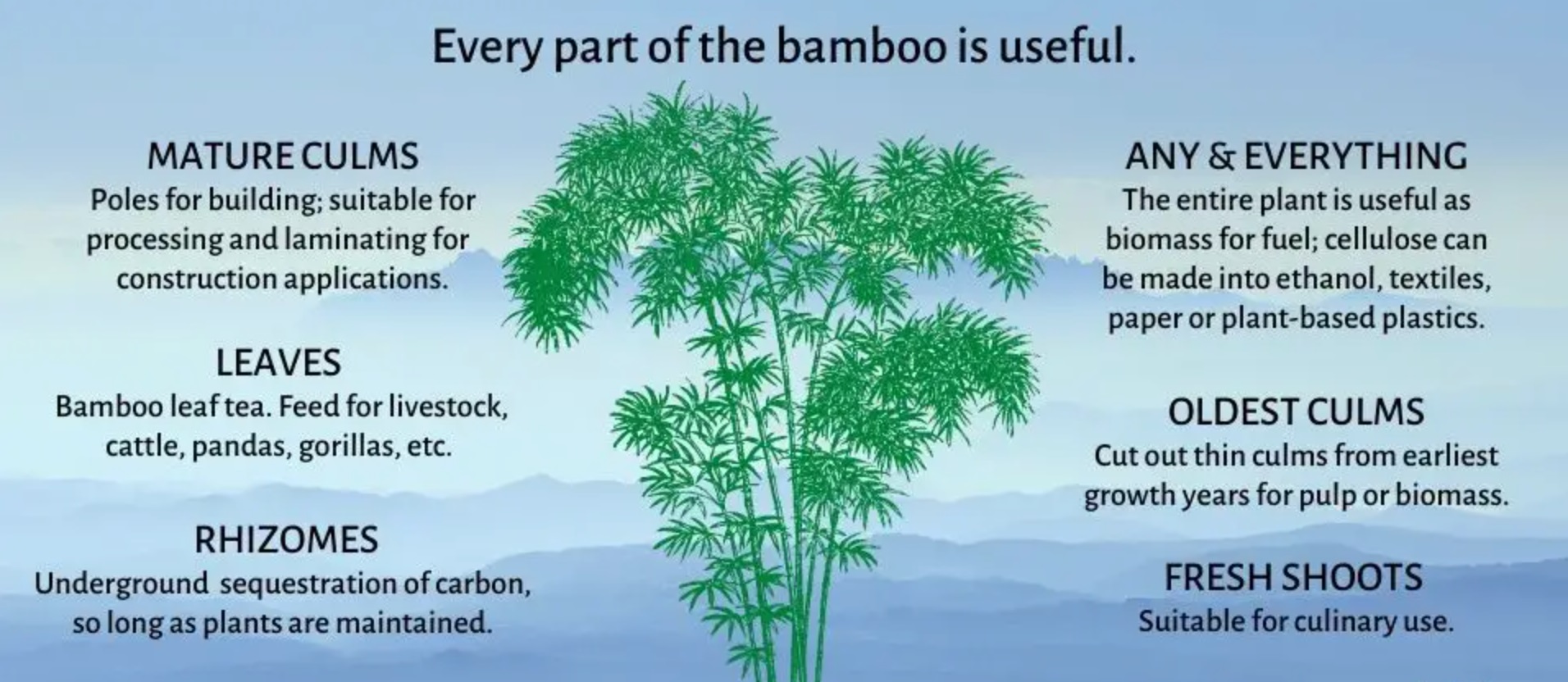 Every part of the bamboo is useful.

MATURE CULMS
Poles for building; suitable for processing and laminating for construction applications.

LEAVES
Bamboo leaf tea. Feed for livestock, cattle, pandas, gorillas, etc.

RHIZOMES
Underground sequestration of carbon, so long as plants are maintained.

ANY & EVERYTHING
The entire plant is useful as biomass for fuel; cellulose can be made into ethanol, textiles, paper or plant-based plastics.

OLDEST CULMS
Cut out thin culms from earliest growth years for pulp or biomass.

FRESH SHOOTS
Suitable for culinary use.